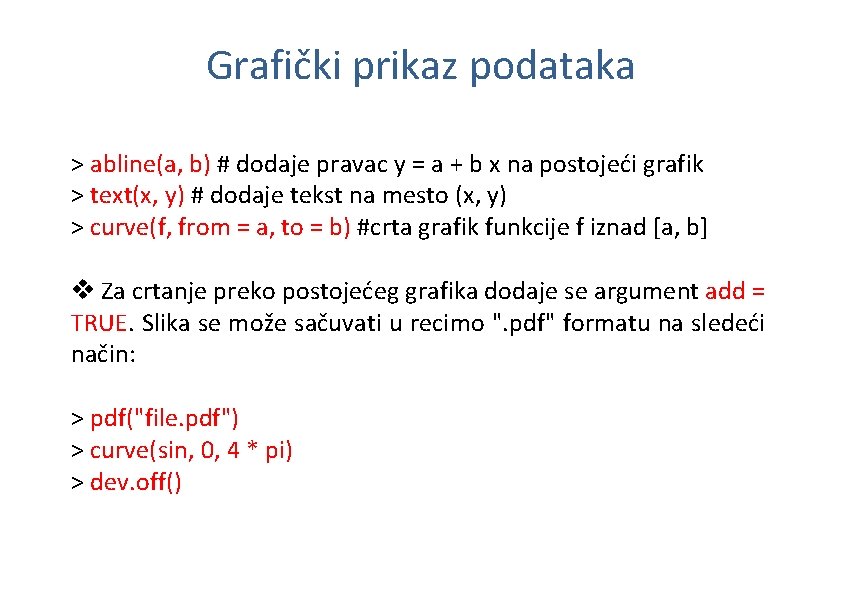 Grafički prikaz podataka

> abline(a, b) # dodaje pravac y = a + b x na postojeći grafik
> text(x, y) # dodaje tekst na mesto (x, y)
> curve(f, from = a, to = b) #crta grafik funkcije f iznad [a, b]

❖ Za crtanje preko postojećeg grafika dodaje se argument add = TRUE. Slika se može sačuvati u recimo ".pdf" formatu na sledeći način:

> pdf("file.pdf")
> curve(sin, 0, 4 * pi)
> dev.off()